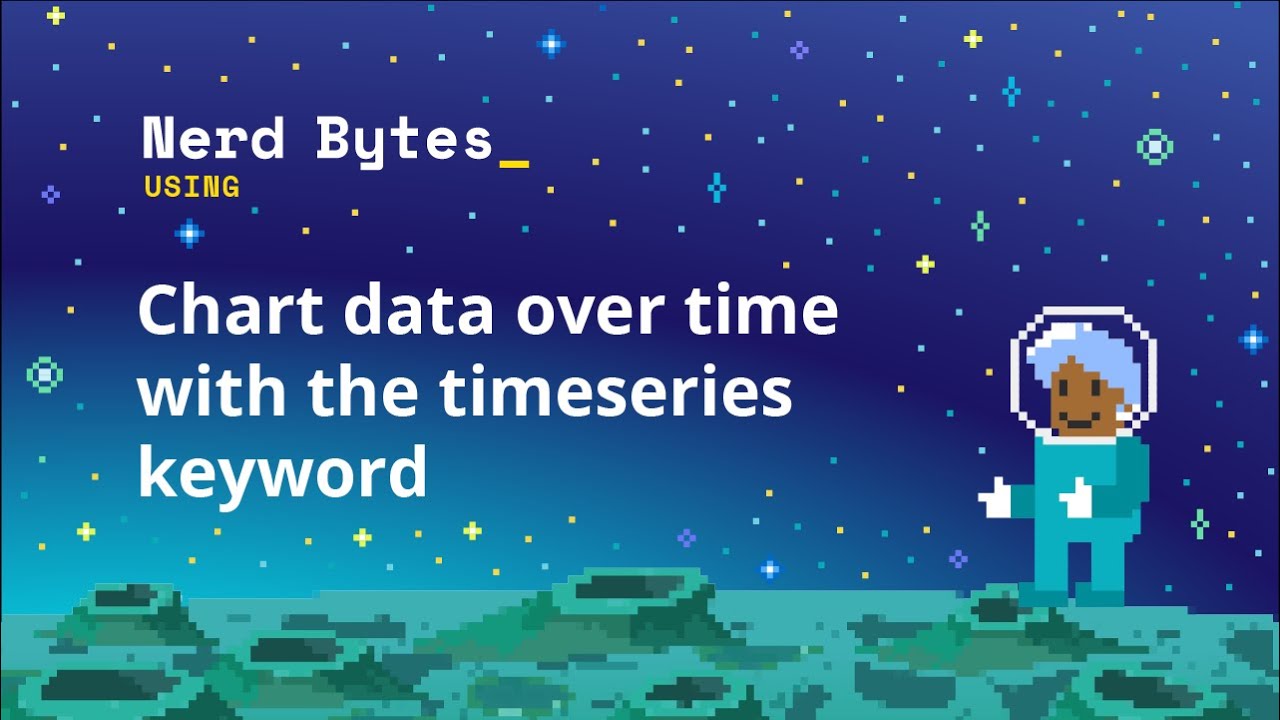 Nerd Bytes_
USING

Chart data over time with the timeseries keyword